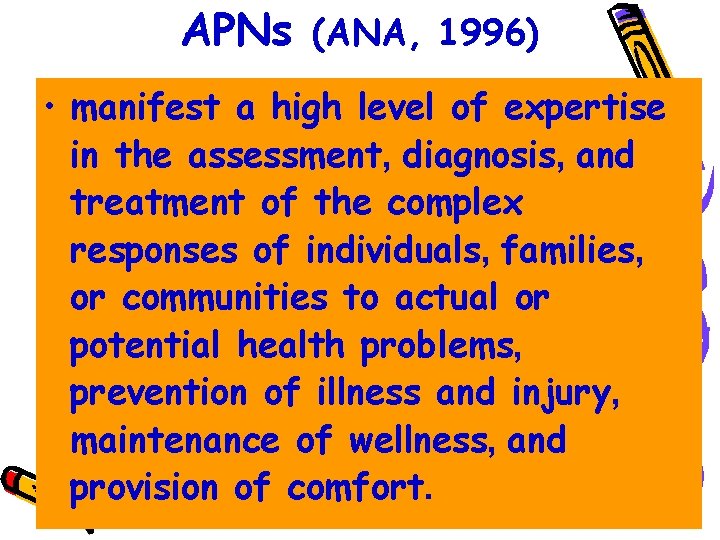 APNs (ANA, 1996)

• manifest a high level of expertise in the assessment, diagnosis, and treatment of the complex responses of individuals, families, or communities to actual or potential health problems, prevention of illness and injury, maintenance of wellness, and provision of comfort.